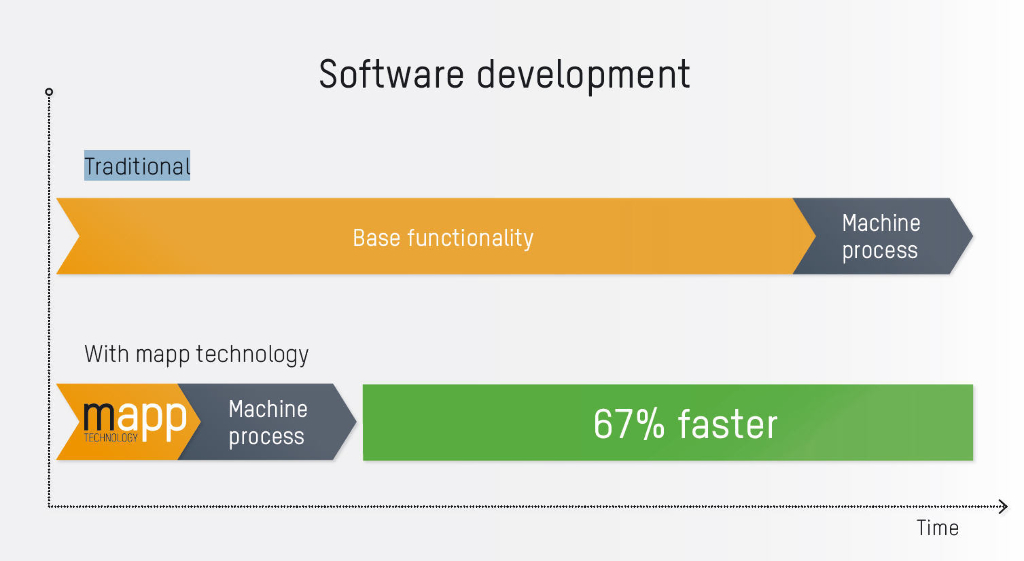 Software development

Traditional

Base functionality

Machine process

With mapp technology

mapp TECHNOLOGY

Machine process

67% faster

Time